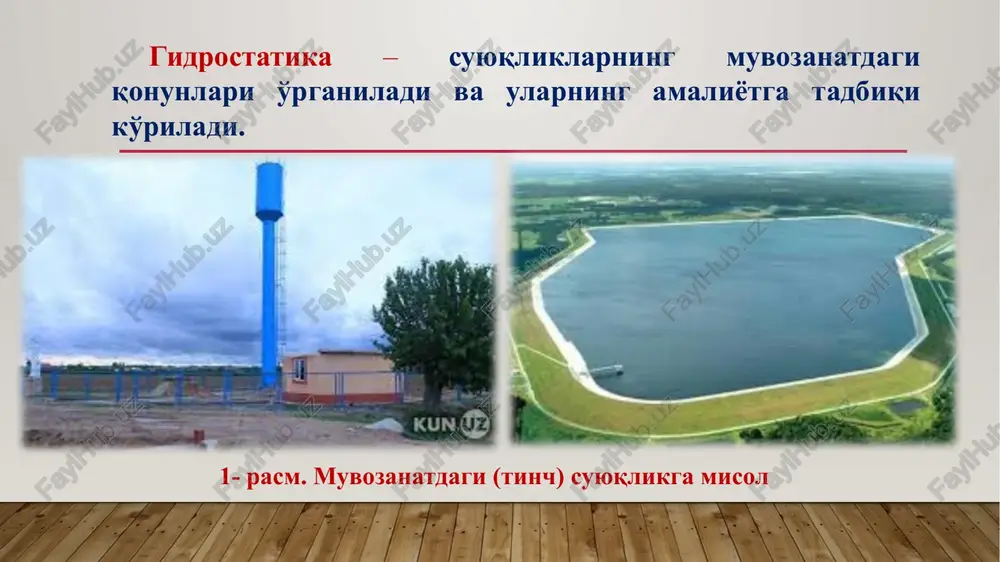 Гидростатика – суюқликларнинг мувозанатдаги қонунлари ўрганилади ва уларнинг амалиётга тадбиқи кўрилади.

KUN.UZ

1- расм. Мувозанатдаги (тинч) суюқликга мисол

FaylHub.uz